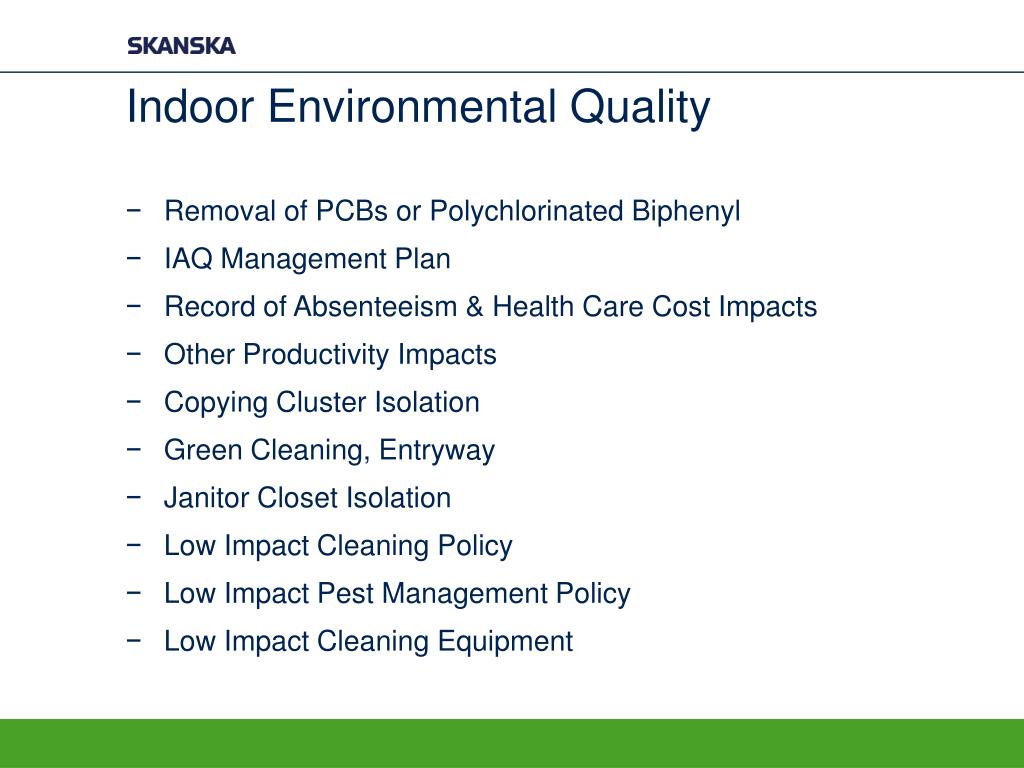 SKANSKA

Indoor Environmental Quality

− Removal of PCBs or Polychlorinated Biphenyl
− IAQ Management Plan
− Record of Absenteeism & Health Care Cost Impacts
− Other Productivity Impacts
− Copying Cluster Isolation
− Green Cleaning, Entryway
− Janitor Closet Isolation
− Low Impact Cleaning Policy
− Low Impact Pest Management Policy
− Low Impact Cleaning Equipment